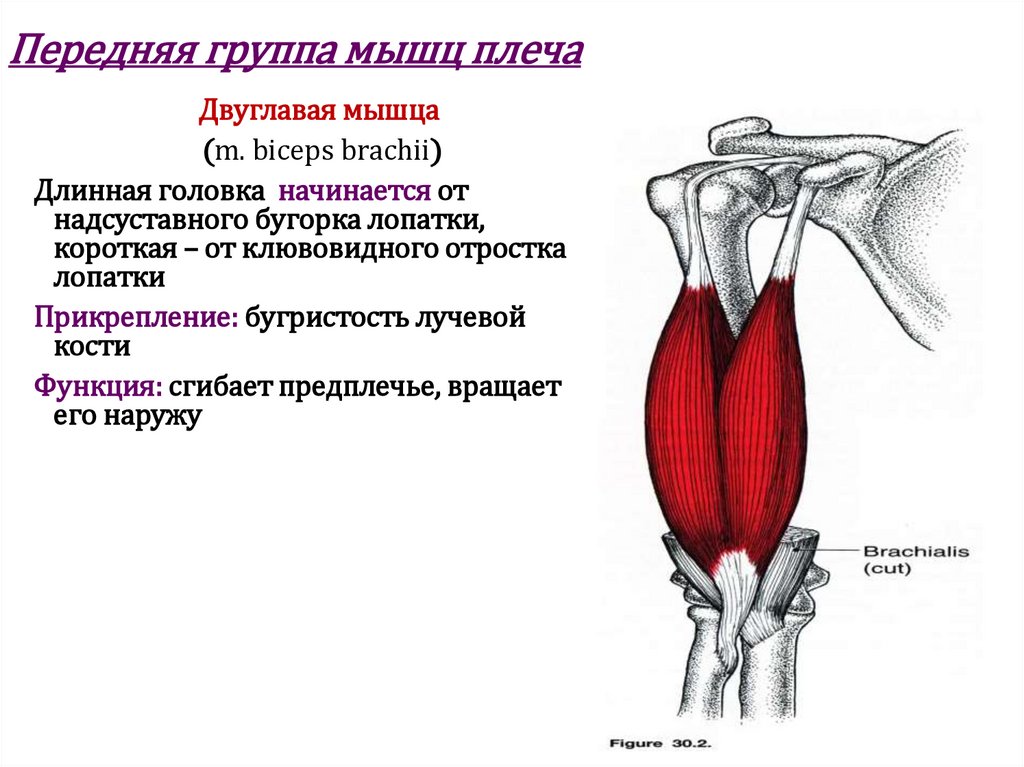 Передняя группа мышц плеча

Двуглавая мышца

(m. biceps brachii)

Длинная головка начинается от надсуставного бугорка лопатки, короткая – от клювовидного отростка лопатки

Прикрепление: бугристость лучевой кости

Функция: сгибает предплечье, вращает его наружу

Brachialis (cut)

Figure 30.2.